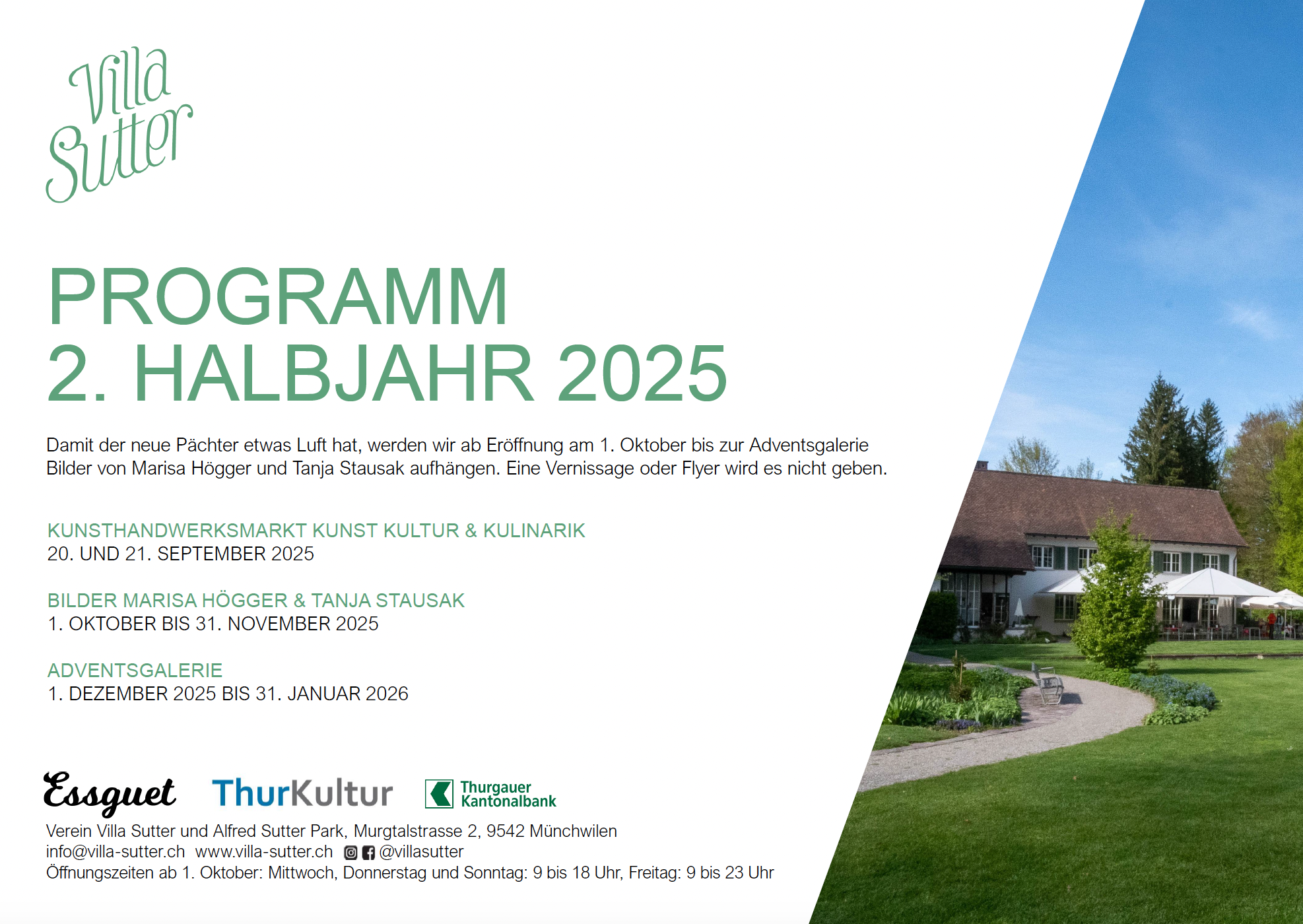 Villa Sutter

PROGRAMM
2. HALBJAHR 2025

Damit der neue Pächter etwas Luft hat, werden wir ab Eröffnung am 1. Oktober bis zur Adventsgalerie Bilder von Marisa Högger und Tanja Stausak aufhängen. Eine Vernissage oder Flyer wird es nicht geben.

KUNSTHANDWERKSMARKT KUNST KULTUR & KULINARIK
20. UND 21. SEPTEMBER 2025

BILDER MARISA HÖGGER & TANJA STAUSAK
1. OKTOBER BIS 31. NOVEMBER 2025

ADVENTSGALERIE
1. DEZEMBER 2025 BIS 31. JANUAR 2026

Essguet ThurKultur Thurgauer Kantonalbank

Verein Villa Sutter und Alfred Sutter Park, Murgtalstrasse 2, 9542 Münchwilen
info@villa-sutter.ch www.villa-sutter.ch @villasutter
Öffnungszeiten ab 1. Oktober: Mittwoch, Donnerstag und Sonntag: 9 bis 18 Uhr, Freitag: 9 bis 23 Uhr